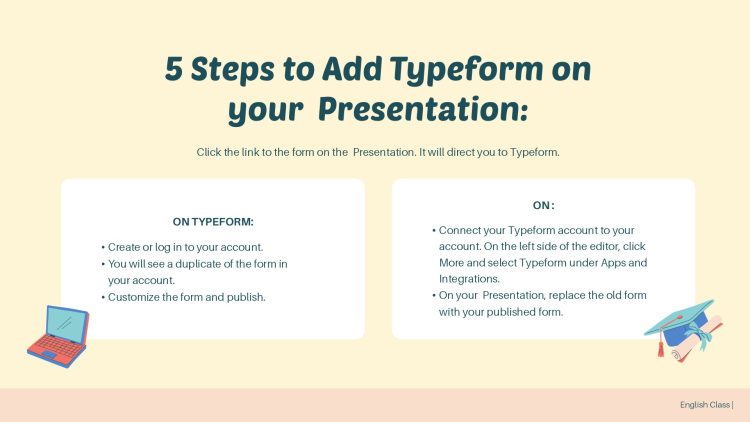 5 Steps to Add Typeform on your Presentation:

Click the link to the form on the Presentation. It will direct you to Typeform.

ON TYPEFORM:

• Create or log in to your account.
• You will see a duplicate of the form in your account.
• Customize the form and publish.

ON :

• Connect your Typeform account to your account. On the left side of the editor, click More and select Typeform under Apps and Integrations.
• On your Presentation, replace the old form with your published form.

English Class |